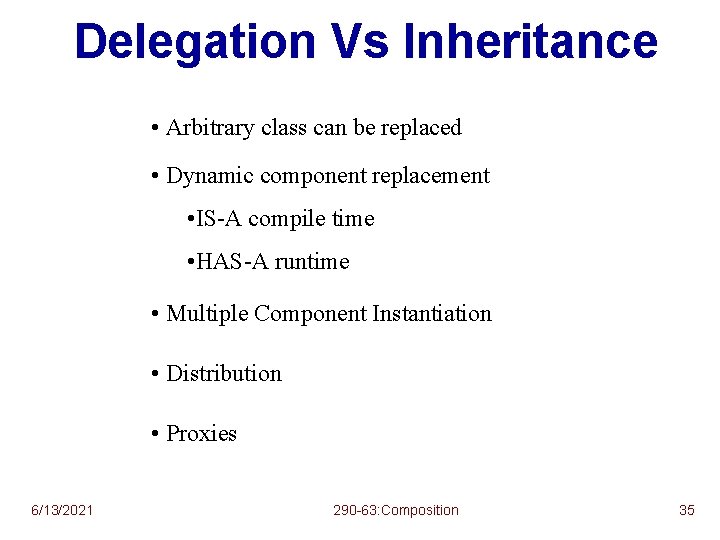 Delegation Vs Inheritance

• Arbitrary class can be replaced

• Dynamic component replacement

•IS-A compile time

•HAS-A runtime

• Multiple Component Instantiation

• Distribution

• Proxies

6/13/2021

290-63:Composition

35